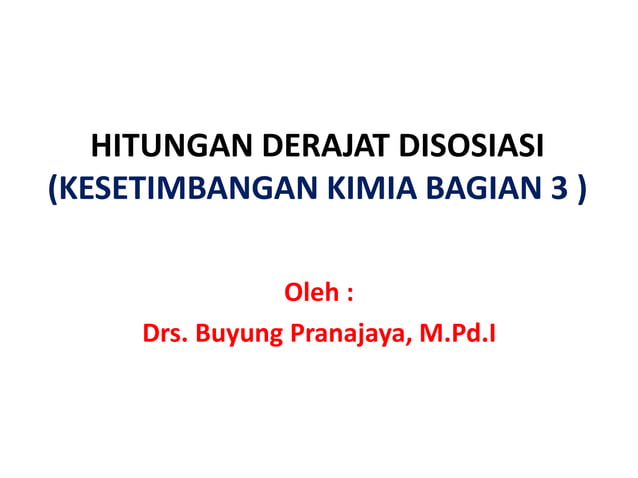 HITUNGAN DERAJAT DISOSIASI
(KESETIMBANGAN KIMIA BAGIAN 3 )

Oleh :
Drs. Buyung Pranajaya, M.Pd.I